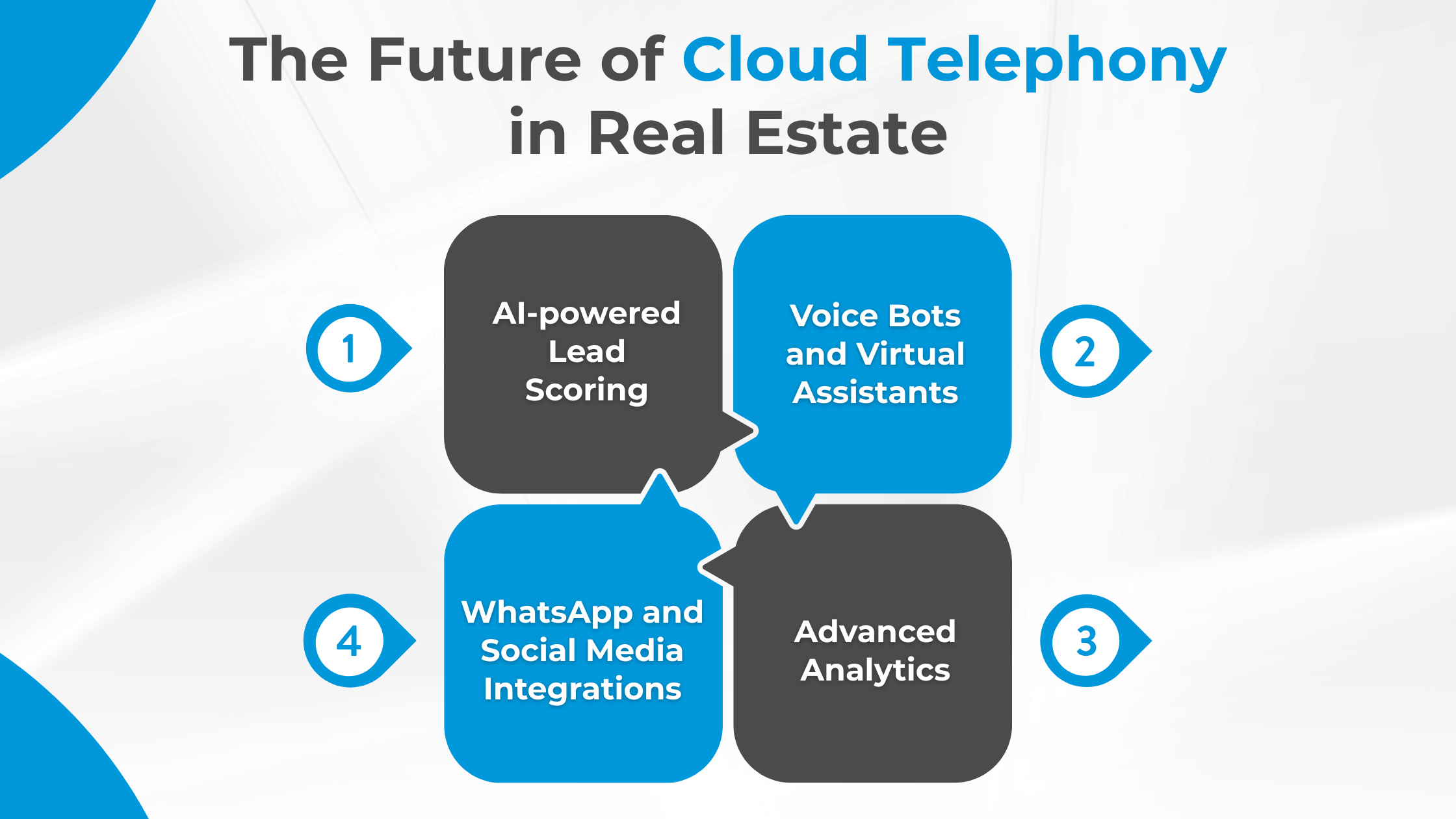 The Future of Cloud Telephony in Real Estate

1

AI-powered Lead Scoring

Voice Bots and Virtual Assistants

2

4

WhatsApp and Social Media Integrations

Advanced Analytics

3